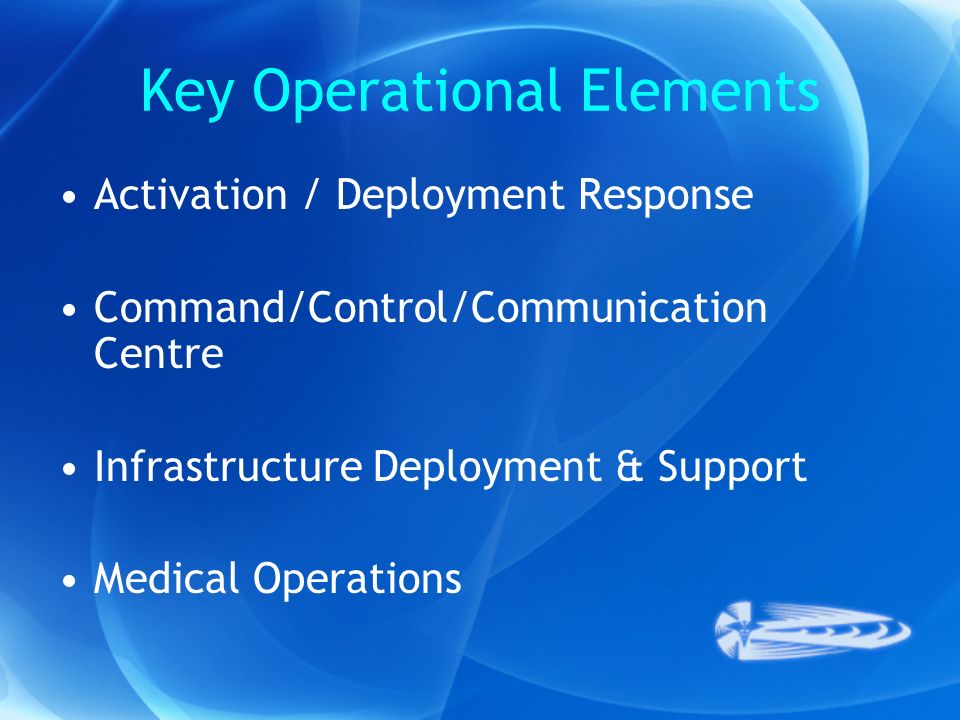 Key Operational Elements

• Activation / Deployment Response

• Command/Control/Communication Centre

• Infrastructure Deployment & Support

• Medical Operations